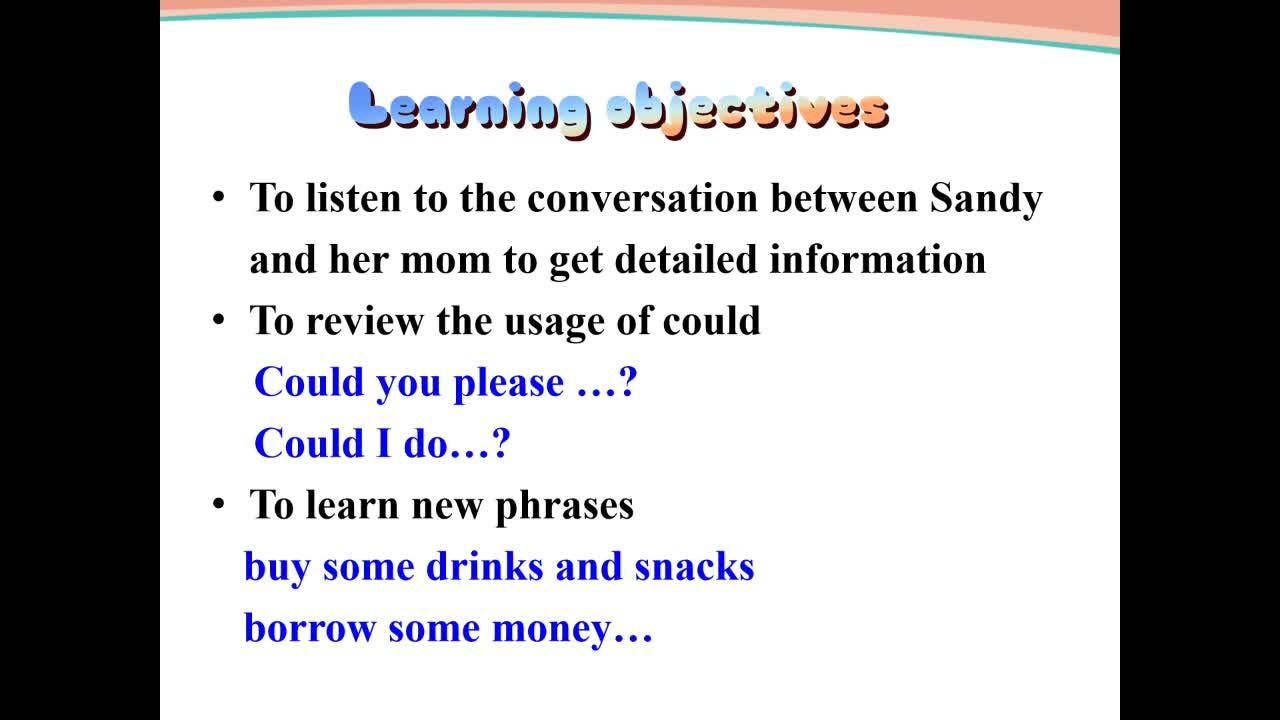 Learning objectives

• To listen to the conversation between Sandy and her mom to get detailed information

• To review the usage of could

Could you please …?

Could I do…?

• To learn new phrases

buy some drinks and snacks

borrow some money…